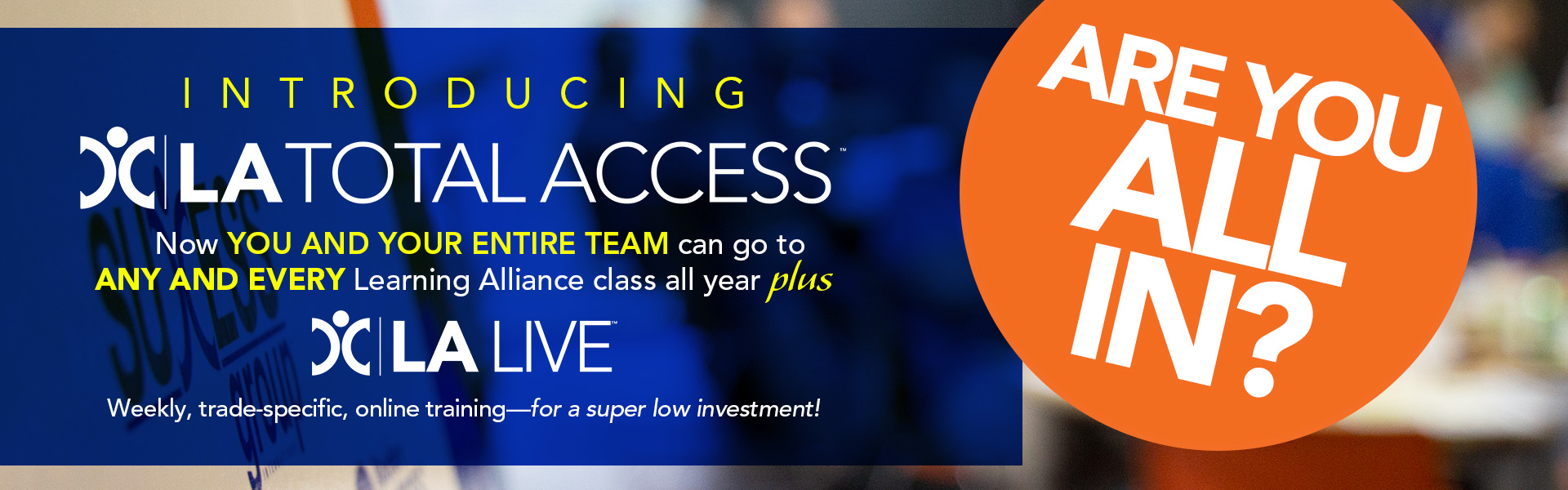 INTRODUCING

LA TOTAL ACCESS™

Now YOU AND YOUR ENTIRE TEAM can go to ANY AND EVERY Learning Alliance class all year plus

LA LIVE™

Weekly, trade-specific, online training—for a super low investment!

ARE YOU ALL IN?